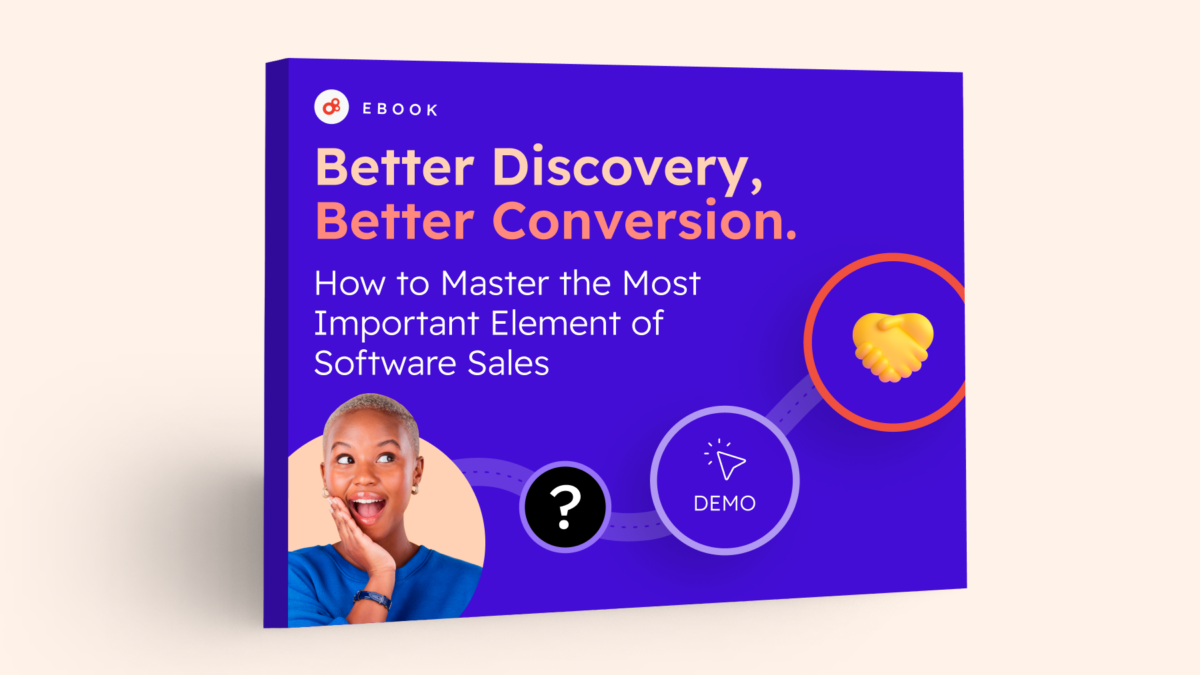 EBOOK

Better Discovery, Better Conversion.

How to Master the Most Important Element of Software Sales

?

DEMO